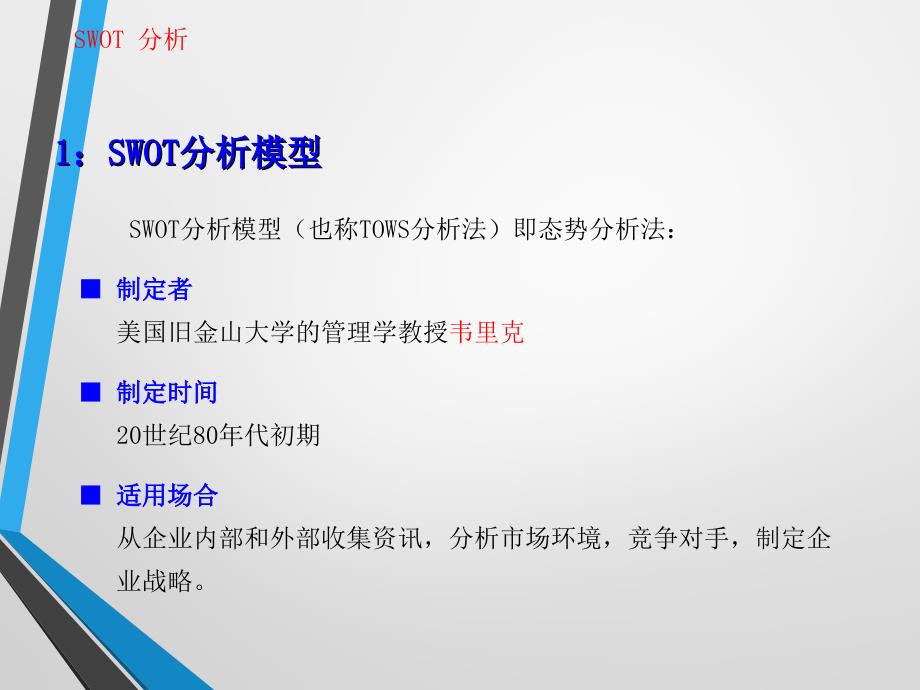 SWOT 分析

1：SWOT分析模型

SWOT分析模型（也称TOWS分析法）即态势分析法：

■ 制定者
美国旧金山大学的管理学教授韦里克

■ 制定时间
20世纪80年代初期

■ 适用场合
从企业内部和外部收集资讯，分析市场环境，竞争对手，制定企业战略。